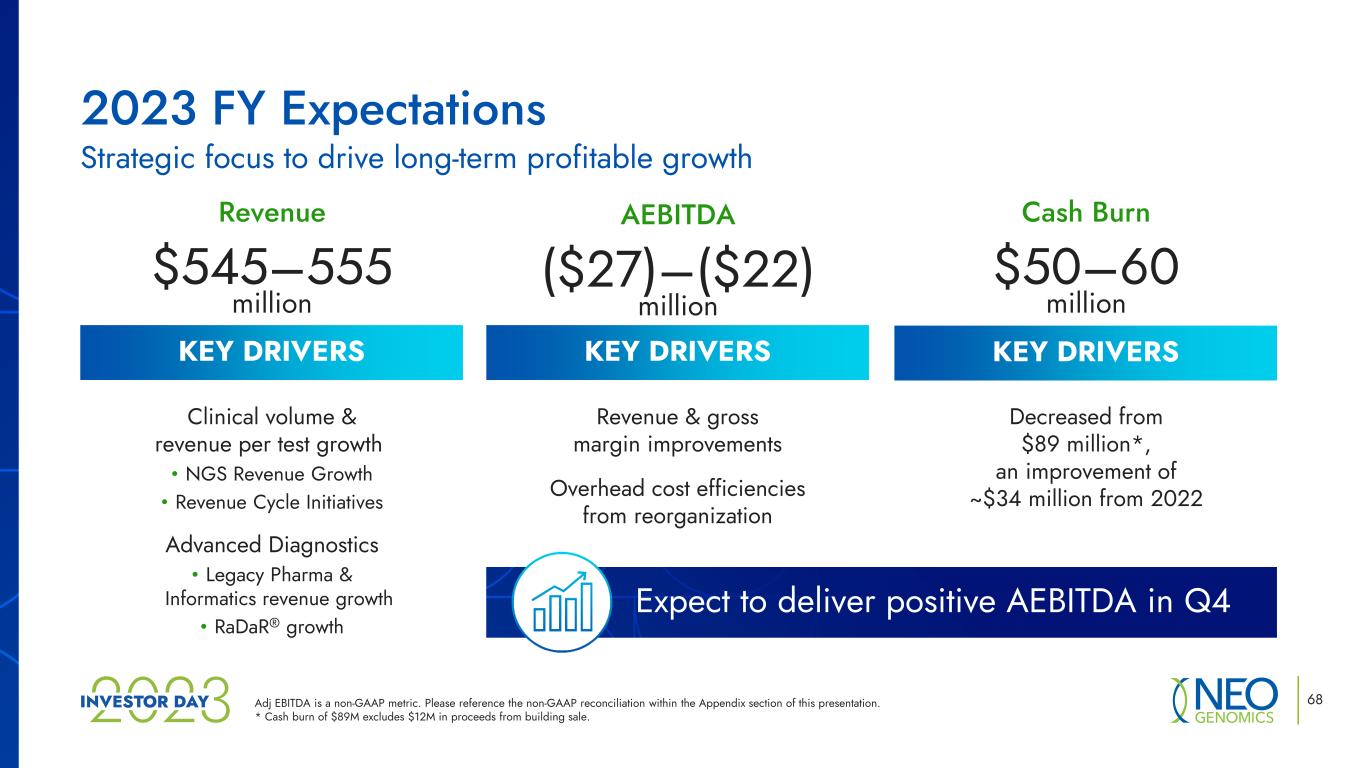 2023 FY Expectations
Strategic focus to drive long-term profitable growth

Revenue
\$545–555 million
KEY DRIVERS
Clinical volume & revenue per test growth
• NGS Revenue Growth
• Revenue Cycle Initiatives
Advanced Diagnostics
• Legacy Pharma & Informatics revenue growth
• RaDaR® growth

AEBITDA
(\$27)–(\$22) million
KEY DRIVERS
Revenue & gross margin improvements
Overhead cost efficiencies from reorganization

Cash Burn
\$50–60 million
KEY DRIVERS
Decreased from \$89 million*, an improvement of ~\$34 million from 2022

Expect to deliver positive AEBITDA in Q4

2023 INVESTOR DAY
Adj EBITDA is a non-GAAP metric. Please reference the non-GAAP reconciliation within the Appendix section of this presentation.
* Cash burn of \$89M excludes \$12M in proceeds from building sale.
NEO GENOMICS
68